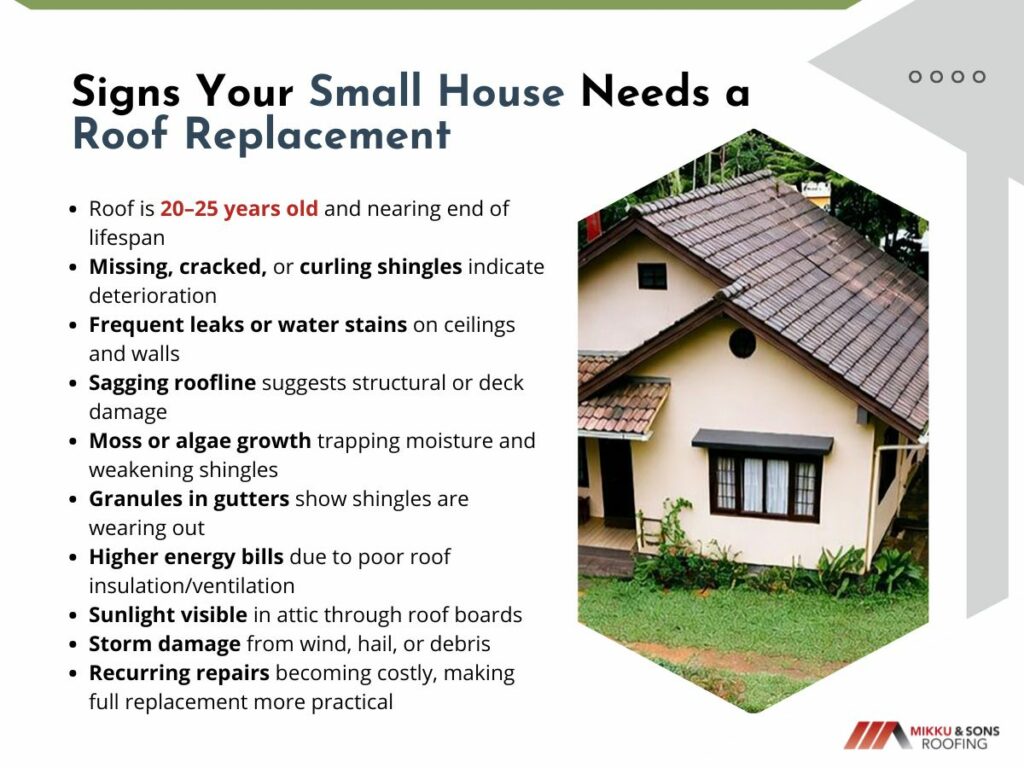 Signs Your Small House Needs a Roof Replacement

- Roof is 20–25 years old and nearing end of lifespan
- Missing, cracked, or curling shingles indicate deterioration
- Frequent leaks or water stains on ceilings and walls
- Sagging roofline suggests structural or deck damage
- Moss or algae growth trapping moisture and weakening shingles
- Granules in gutters show shingles are wearing out
- Higher energy bills due to poor roof insulation/ventilation
- Sunlight visible in attic through roof boards
- Storm damage from wind, hail, or debris
- Recurring repairs becoming costly, making full replacement more practical

MIKKU & SONS ROOFING